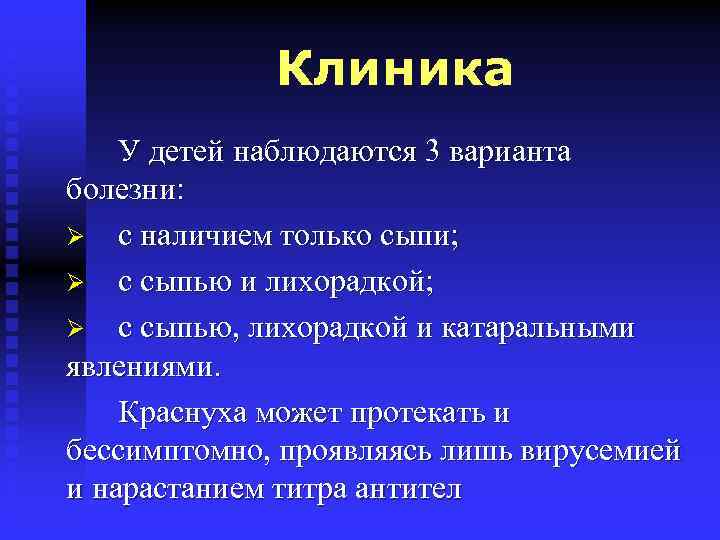 Клиника

У детей наблюдаются 3 варианта болезни:

➢ с наличием только сыпи;

➢ с сыпью и лихорадкой;

➢ с сыпью, лихорадкой и катаральными явлениями.

Краснуха может протекать и бессимптомно, проявляясь лишь вирусемией и нарастанием титра антител